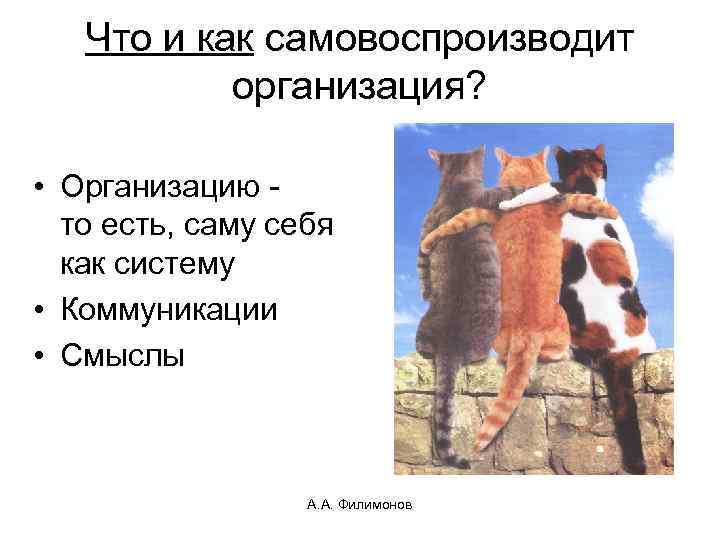 Что и как самовоспроизводит организация?

• Организацию - то есть, саму себя как систему
• Коммуникации
• Смыслы

А.А. Филимонов